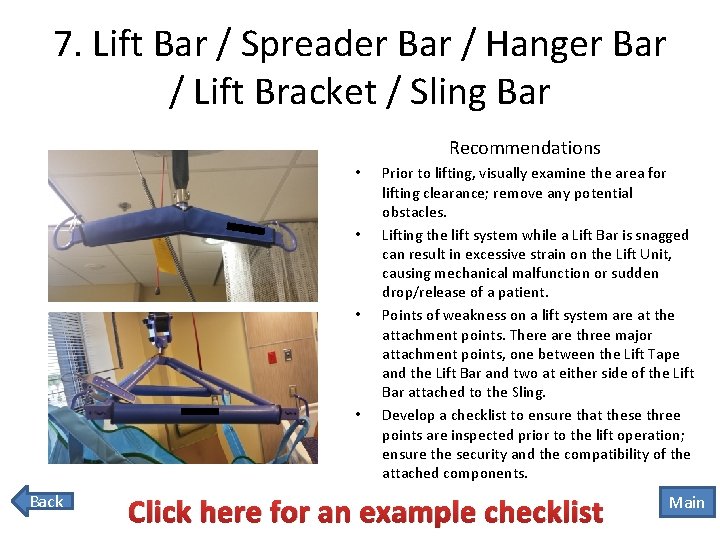 7. Lift Bar / Spreader Bar / Hanger Bar / Lift Bracket / Sling Bar

Recommendations

• Prior to lifting, visually examine the area for lifting clearance; remove any potential obstacles.

• Lifting the lift system while a Lift Bar is snagged can result in excessive strain on the Lift Unit, causing mechanical malfunction or sudden drop/release of a patient.

• Points of weakness on a lift system are at the attachment points. There are three major attachment points, one between the Lift Tape and the Lift Bar and two at either side of the Lift Bar attached to the Sling.

• Develop a checklist to ensure that these three points are inspected prior to the lift operation; ensure the security and the compatibility of the attached components.

Back

Click here for an example checklist

Main